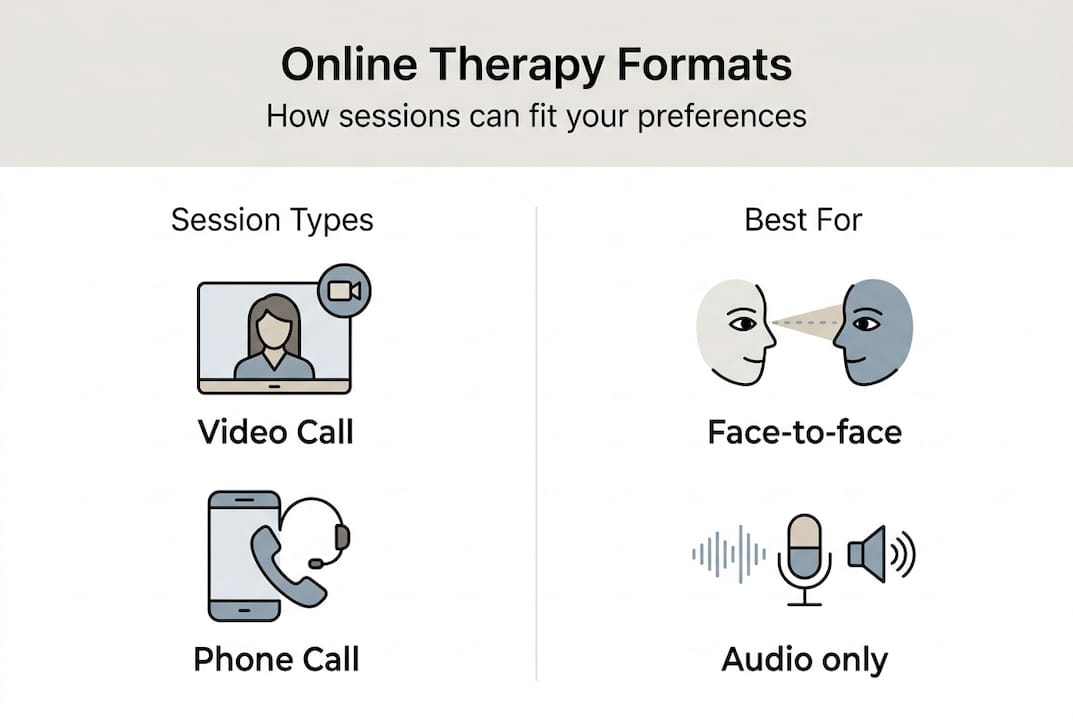 Online Therapy Formats
How sessions can fit your preferences

Session Types

Video Call

Phone Call

Best For

Face-to-face

Audio only